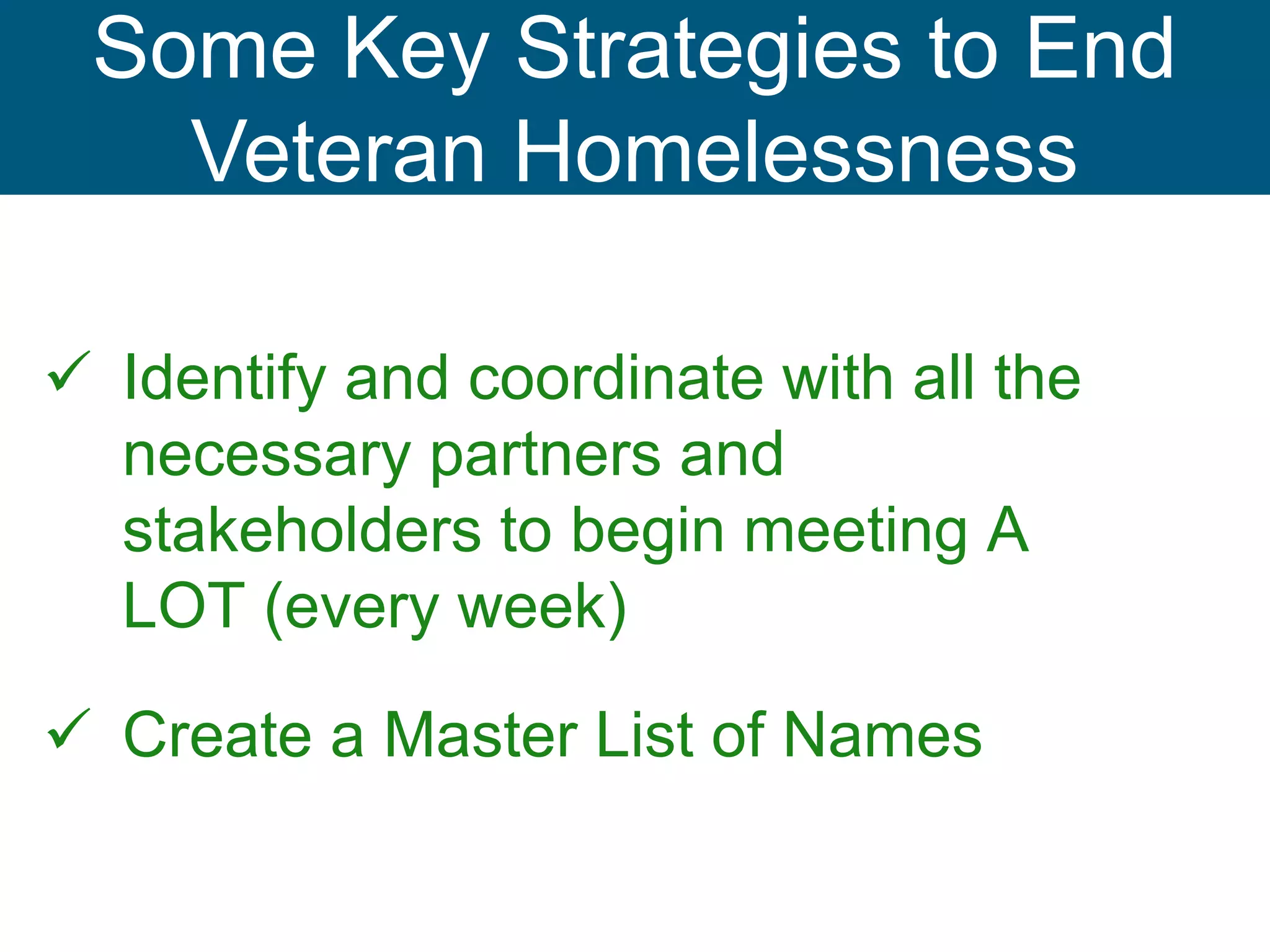 Some Key Strategies to End Veteran Homelessness

✓ Identify and coordinate with all the necessary partners and stakeholders to begin meeting A LOT (every week)

✓ Create a Master List of Names